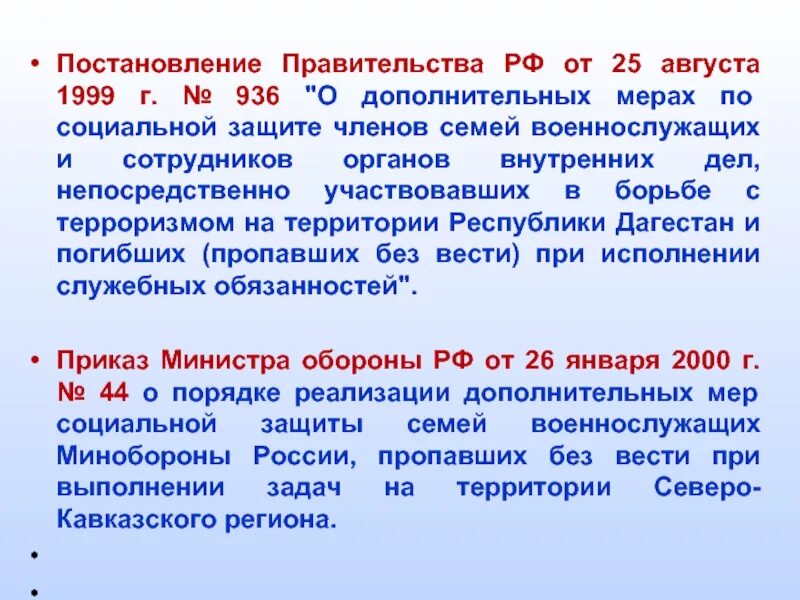 • Постановление Правительства РФ от 25 августа 1999 г. № 936 "О дополнительных мерах по социальной защите членов семей военнослужащих и сотрудников органов внутренних дел, непосредственно участвовавших в борьбе с терроризмом на территории Республики Дагестан и погибших (пропавших без вести) при исполнении служебных обязанностей".

• Приказ Министра обороны РФ от 26 января 2000 г. № 44 о порядке реализации дополнительных мер социальной защиты семей военнослужащих Минобороны России, пропавших без вести при выполнении задач на территории Северо-Кавказского региона.

•

•